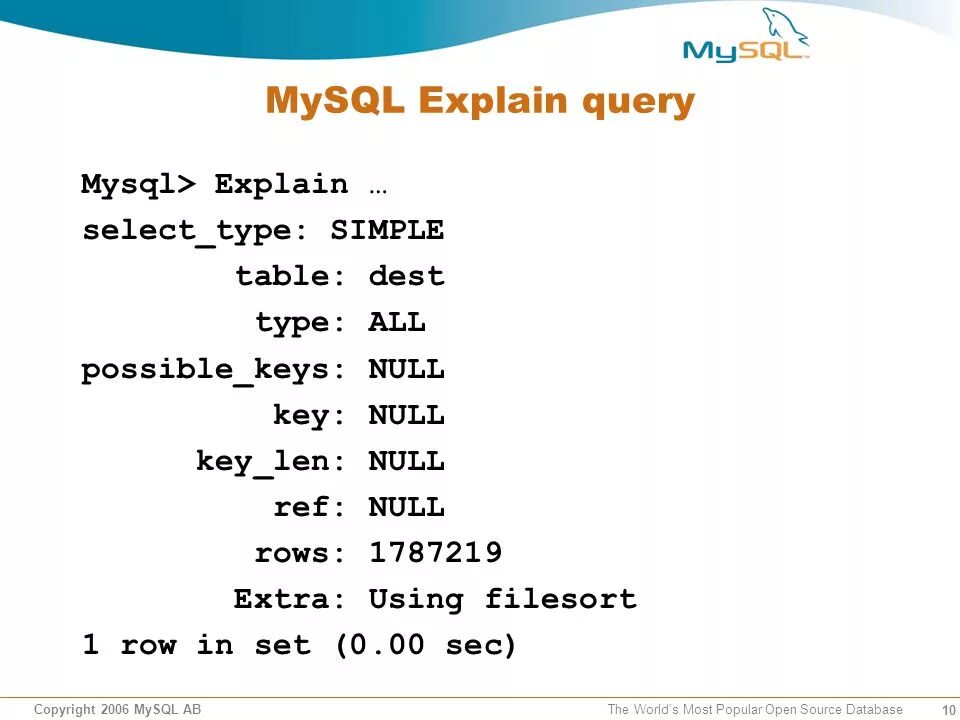 MySQL

MySQL Explain query

Mysql> Explain …
select_type: SIMPLE
table: dest
type: ALL
possible_keys: NULL
key: NULL
key_len: NULL
ref: NULL
rows: 1787219
Extra: Using filesort
1 row in set (0.00 sec)

Copyright 2006 MySQL AB

The World's Most Popular Open Source Database

10